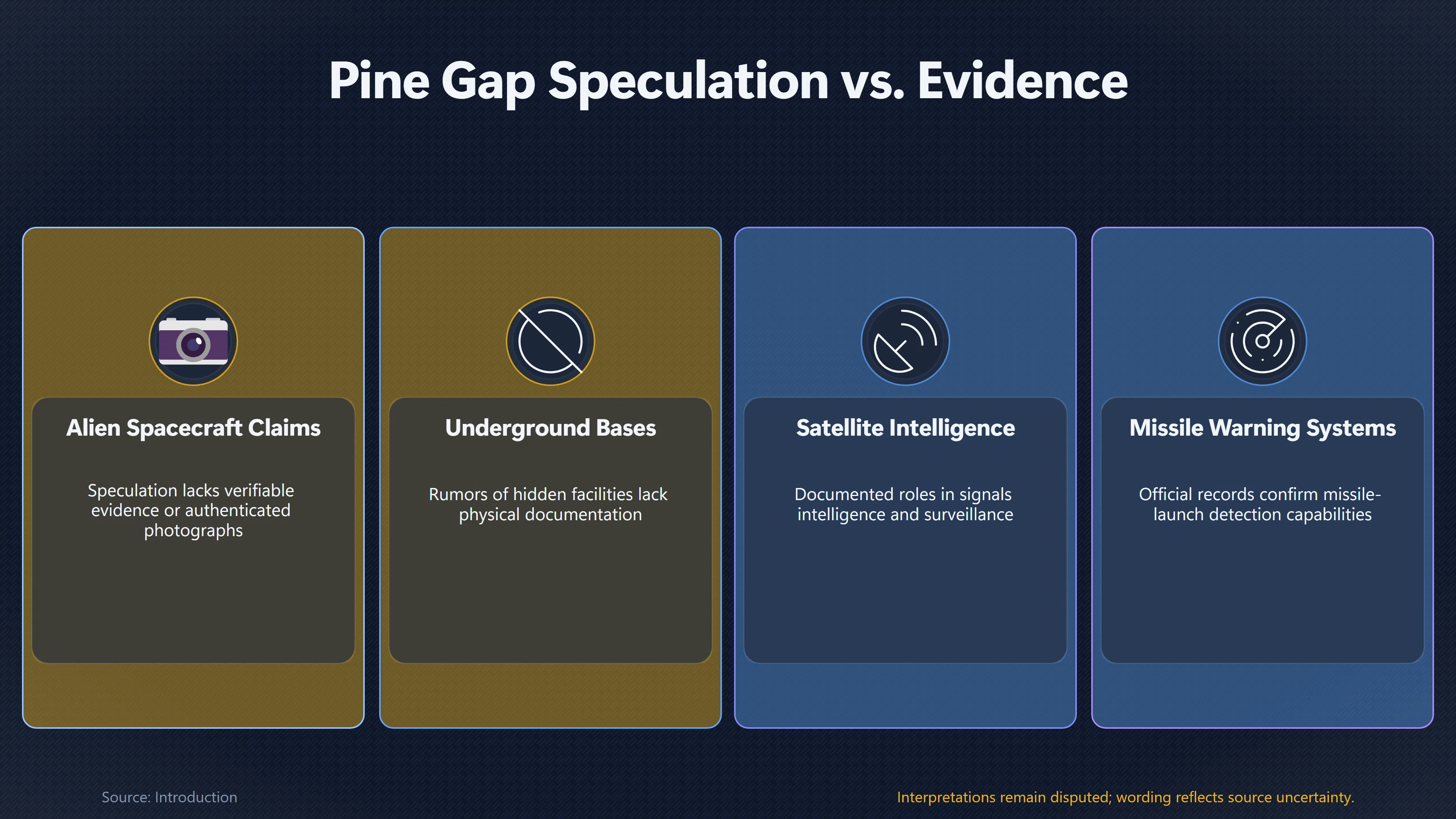 Pine Gap Speculation vs. Evidence

Alien Spacecraft Claims

Speculation lacks verifiable evidence or authenticated photographs

Underground Bases

Rumors of hidden facilities lack physical documentation

Satellite Intelligence

Documented roles in signals intelligence and surveillance

Missile Warning Systems

Official records confirm missile-launch detection capabilities

Source: Introduction

Interpretations remain disputed; wording reflects source uncertainty.